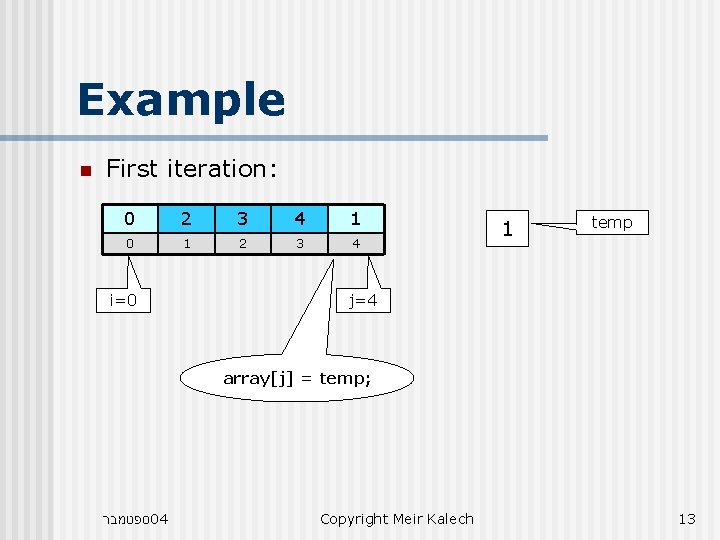 Example

First iteration:

| 0 | 2 | 3 | 4 | 1 |
|---|---|---|---|---|
| 0 | 1 | 2 | 3 | 4 |

1

temp

i=0

j=4

array[j] = temp;

ספטמבר04

Copyright Meir Kalech

13